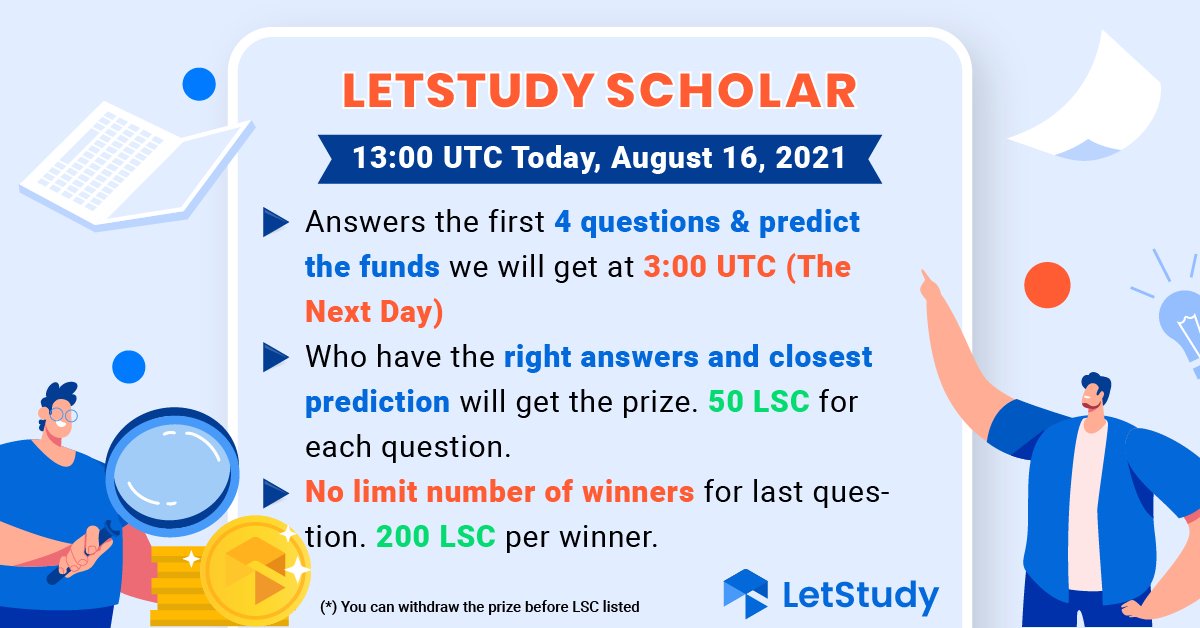 LETSTUDY SCHOLAR

13:00 UTC Today, August 16, 2021

Answers the first 4 questions & predict the funds we will get at 3:00 UTC (The Next Day)

Who have the right answers and closest prediction will get the prize. 50 LSC for each question.

No limit number of winners for last question. 200 LSC per winner.

(*) You can withdraw the prize before LSC listed

LetStudy